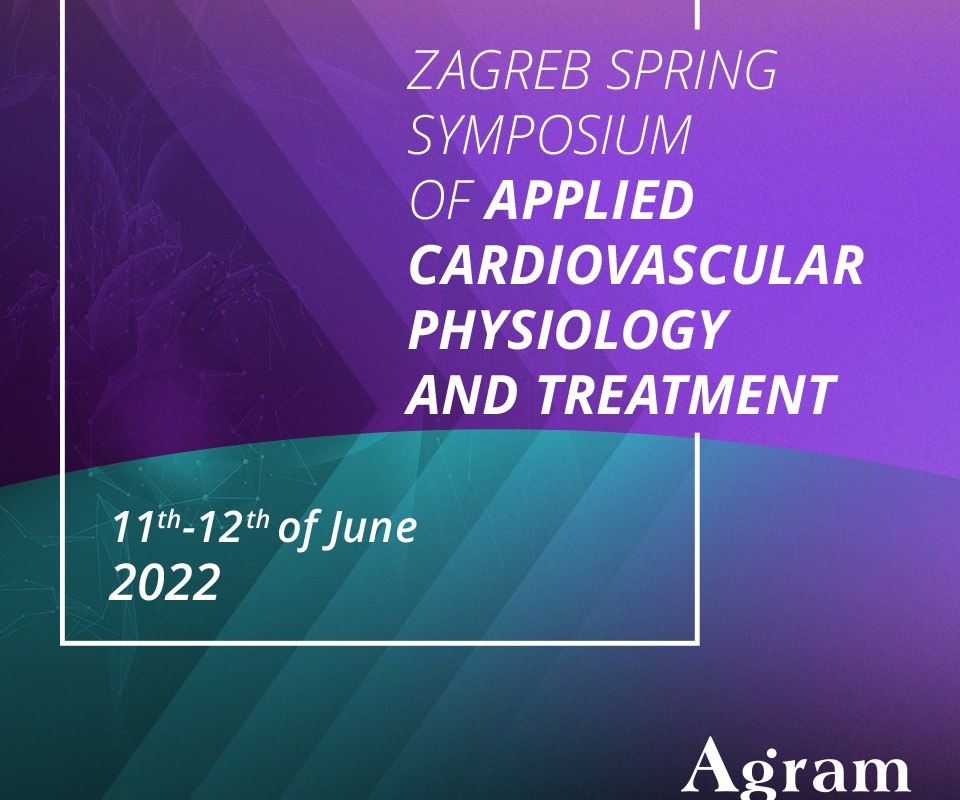 ZAGREB SPRING SYMPOSIUM OF APPLIED CARDIOVASCULAR PHYSIOLOGY AND TREATMENT

$11^{th}$-$12^{th}$ of June 2022

Agram